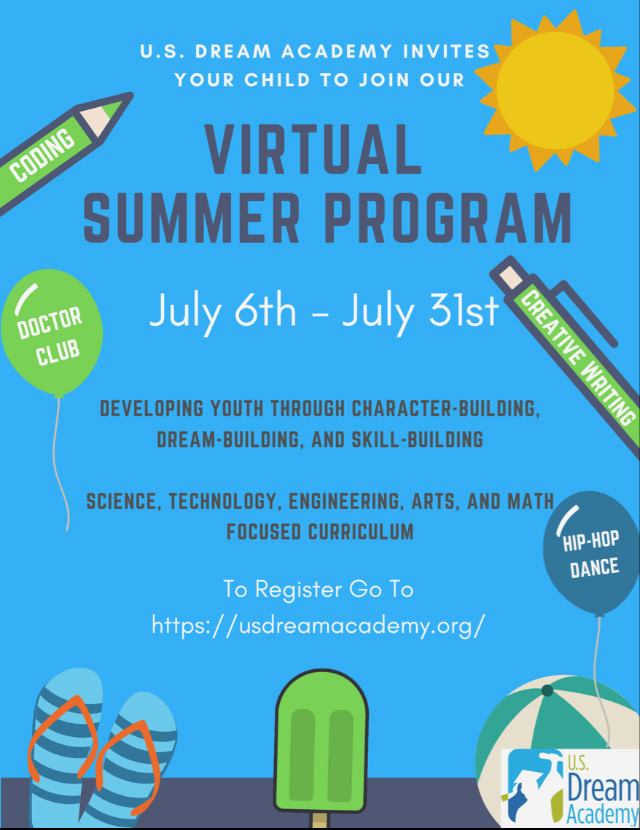 U.S. DREAM ACADEMY INVITES YOUR CHILD TO JOIN OUR

CODING

VIRTUAL SUMMER PROGRAM

DOCTOR CLUB

July 6th – July 31st

CREATIVE WRITING

DEVELOPING YOUTH THROUGH CHARACTER-BUILDING, DREAM-BUILDING, AND SKILL-BUILDING

SCIENCE, TECHNOLOGY, ENGINEERING, ARTS, AND MATH FOCUSED CURRICULUM

HIP-HOP DANCE

To Register Go To
https://usdreamacademy.org/

U.S. Dream Academy